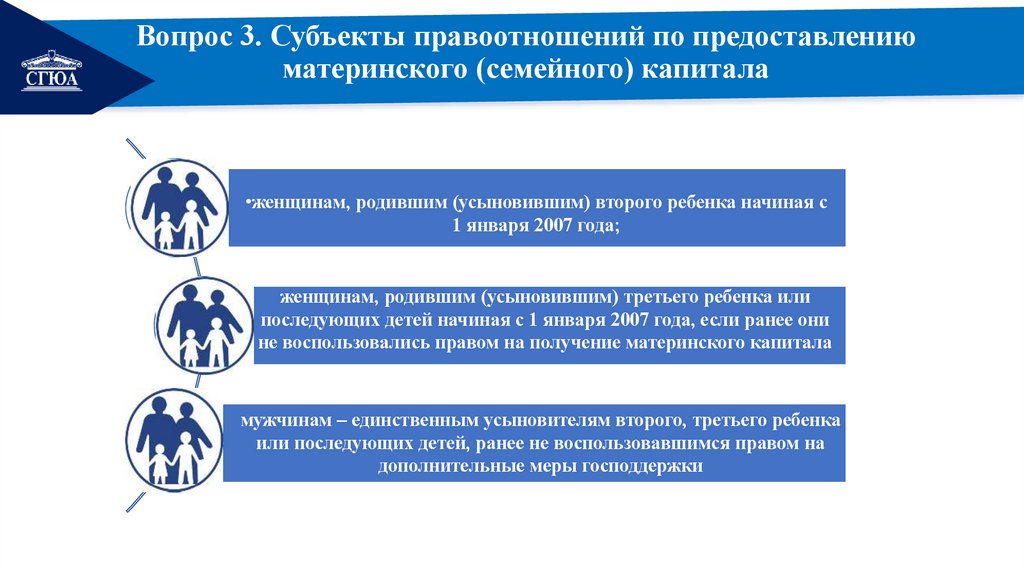 СГЮА

Вопрос 3. Субъекты правоотношений по предоставлению материнского (семейного) капитала

•женщинам, родившим (усыновившим) второго ребенка начиная с 1 января 2007 года;

женщинам, родившим (усыновившим) третьего ребенка или последующих детей начиная с 1 января 2007 года, если ранее они не воспользовались правом на получение материнского капитала

мужчинам – единственным усыновителям второго, третьего ребенка или последующих детей, ранее не воспользовавшимся правом на дополнительные меры господдержки